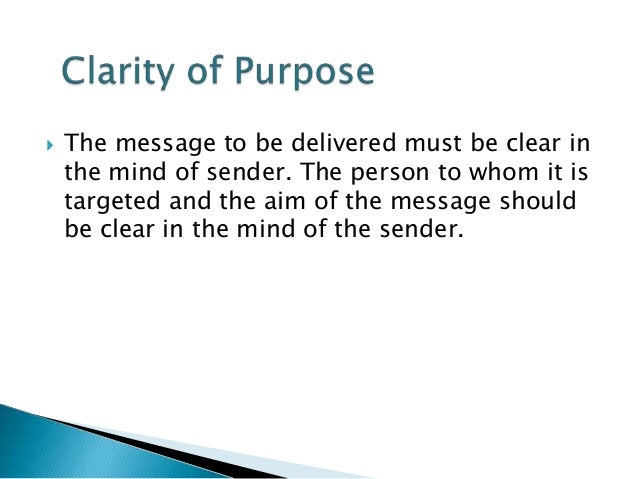 Clarity of Purpose

The message to be delivered must be clear in the mind of sender. The person to whom it is targeted and the aim of the message should be clear in the mind of the sender.